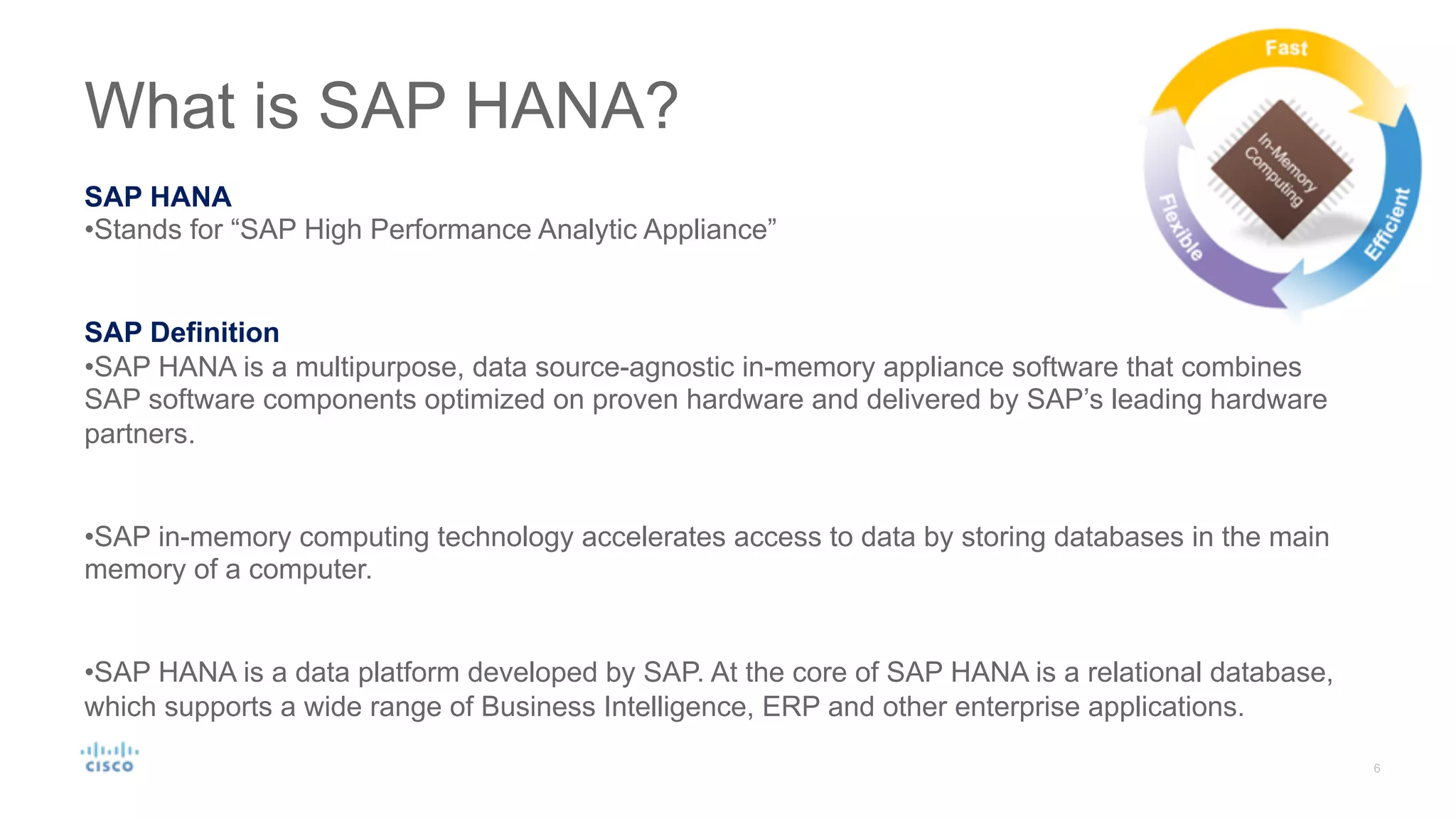 What is SAP HANA?

Fast

In-Memory Computing

Efficient

Flexible

SAP HANA
•Stands for “SAP High Performance Analytic Appliance”

SAP Definition
•SAP HANA is a multipurpose, data source-agnostic in-memory appliance software that combines SAP software components optimized on proven hardware and delivered by SAP’s leading hardware partners.

•SAP in-memory computing technology accelerates access to data by storing databases in the main memory of a computer.

•SAP HANA is a data platform developed by SAP. At the core of SAP HANA is a relational database, which supports a wide range of Business Intelligence, ERP and other enterprise applications.

cisco

6